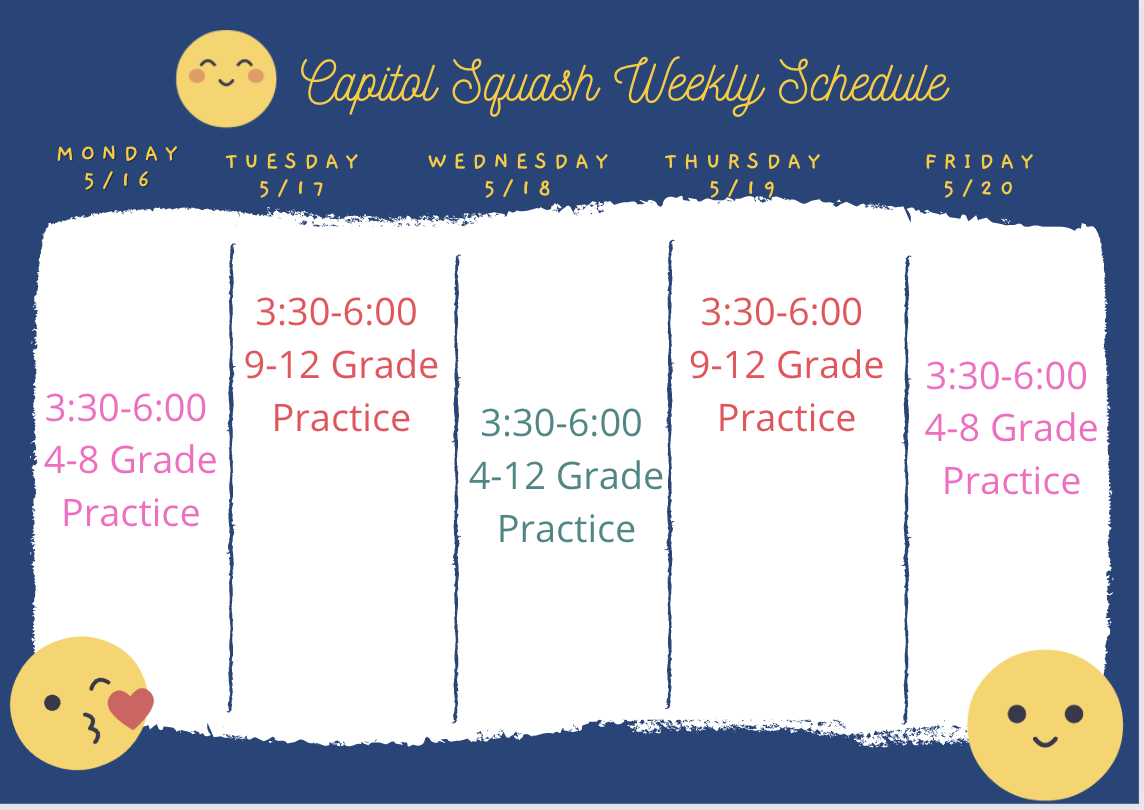 Capitol Squash Weekly Schedule

| MONDAY 5/16 | TUESDAY 5/17 | WEDNESDAY 5/18 | THURSDAY 5/19 | FRIDAY 5/20 |
|---|---|---|---|---|
| 3:30-6:00 4-8 Grade Practice | 3:30-6:00 9-12 Grade Practice | 3:30-6:00 4-12 Grade Practice | 3:30-6:00 9-12 Grade Practice | 3:30-6:00 4-8 Grade Practice |